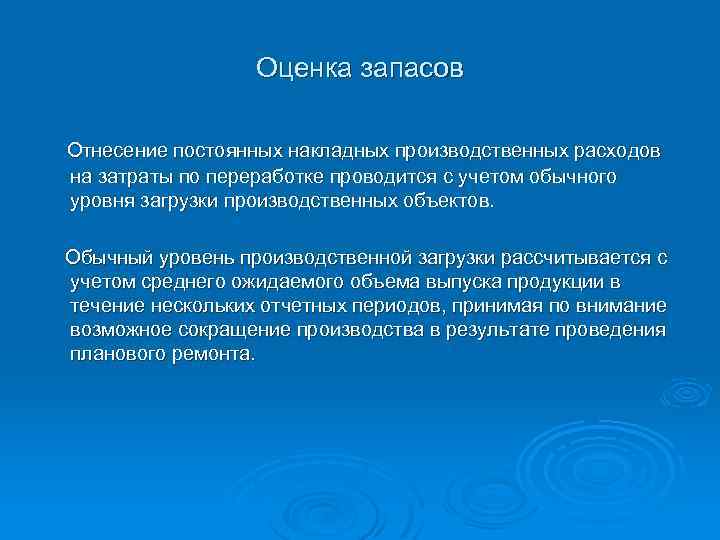 Оценка запасов

Отнесение постоянных накладных производственных расходов на затраты по переработке проводится с учетом обычного уровня загрузки производственных объектов.

Обычный уровень производственной загрузки рассчитывается с учетом среднего ожидаемого объема выпуска продукции в течение нескольких отчетных периодов, принимая по внимание возможное сокращение производства в результате проведения планового ремонта.